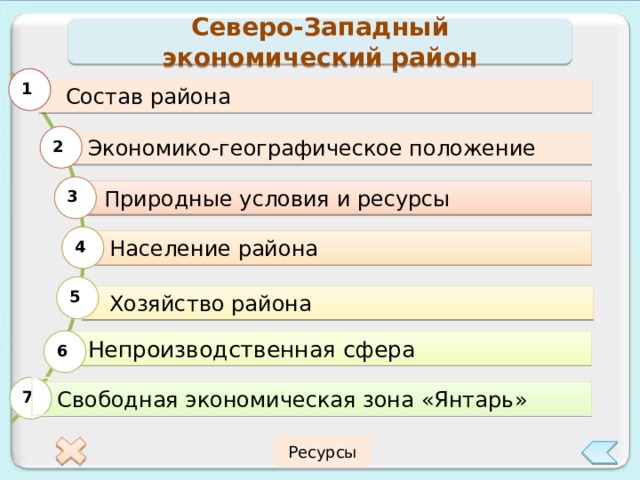 Северо-Западный экономический район

1 Состав района

2 Экономико-географическое положение

3 Природные условия и ресурсы

4 Население района

5 Хозяйство района

6 Непроизводственная сфера

7 Свободная экономическая зона «Янтарь»

Ресурсы